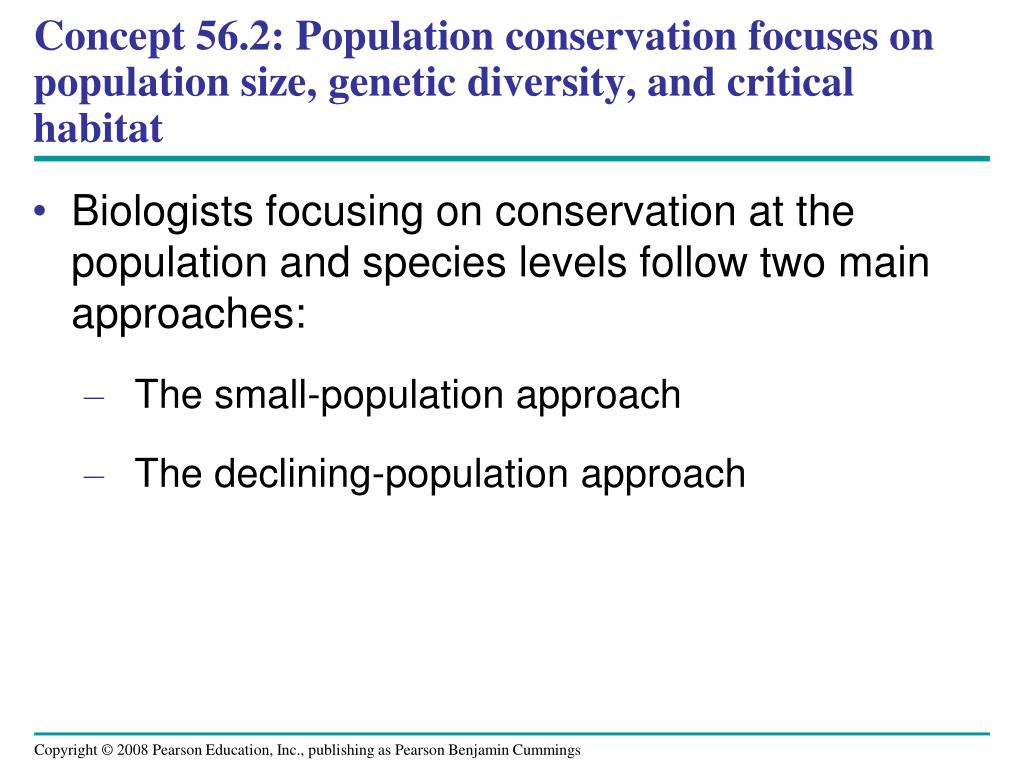 Concept 56.2: Population conservation focuses on population size, genetic diversity, and critical habitat

• Biologists focusing on conservation at the population and species levels follow two main approaches:

– The small-population approach

– The declining-population approach

Copyright © 2008 Pearson Education, Inc., publishing as Pearson Benjamin Cummings